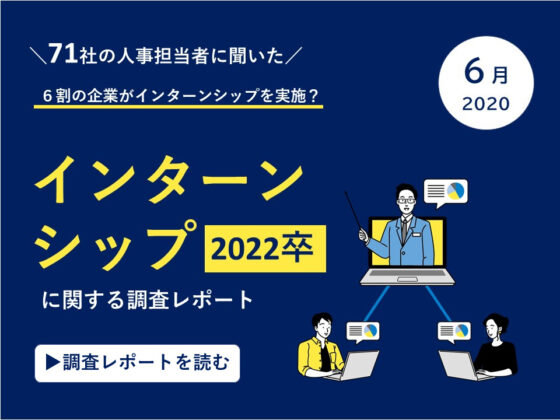 ＼71社の人事担当者に聞いた／

６割の企業がインターンシップを実施？

6月
2020

インターンシップ
2022卒
に関する調査レポート

▶調査レポートを読む